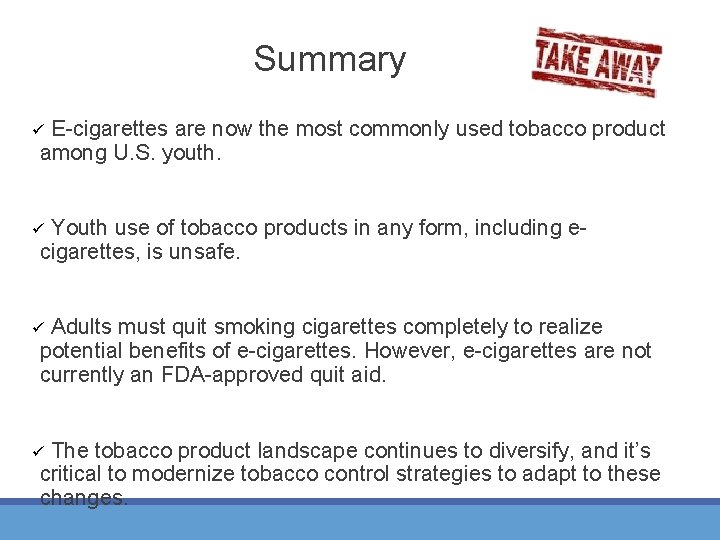 Summary

TAKE AWAY

✓ E-cigarettes are now the most commonly used tobacco product among U.S. youth.

✓ Youth use of tobacco products in any form, including e-cigarettes, is unsafe.

✓ Adults must quit smoking cigarettes completely to realize potential benefits of e-cigarettes. However, e-cigarettes are not currently an FDA-approved quit aid.

✓ The tobacco product landscape continues to diversify, and it's critical to modernize tobacco control strategies to adapt to these changes.